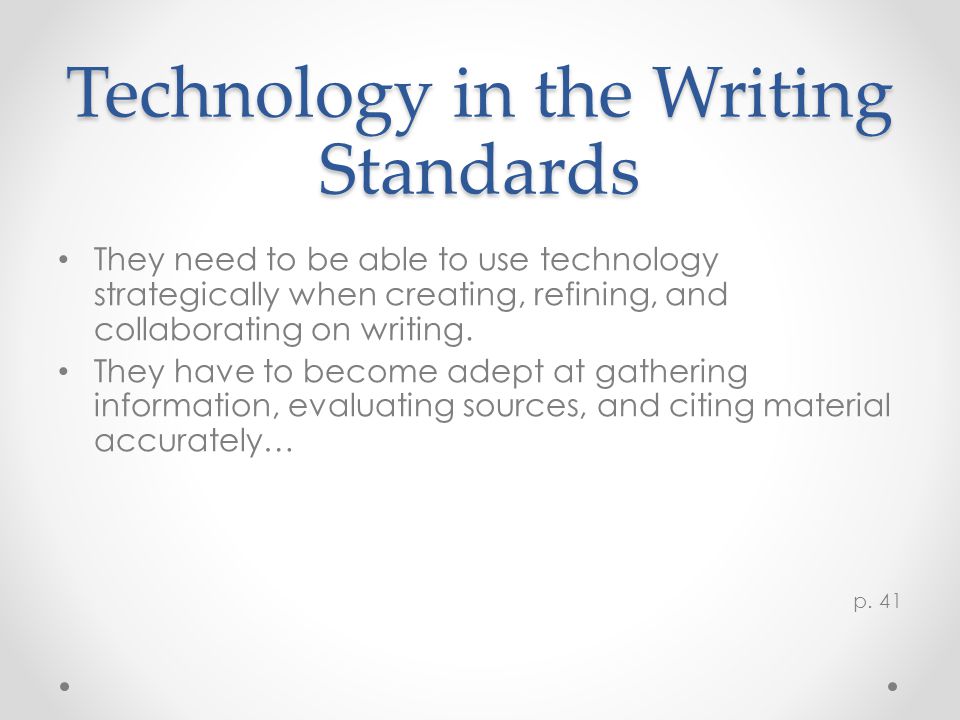 Technology in the Writing Standards

• They need to be able to use technology strategically when creating, refining, and collaborating on writing.
• They have to become adept at gathering information, evaluating sources, and citing material accurately…

p. 41